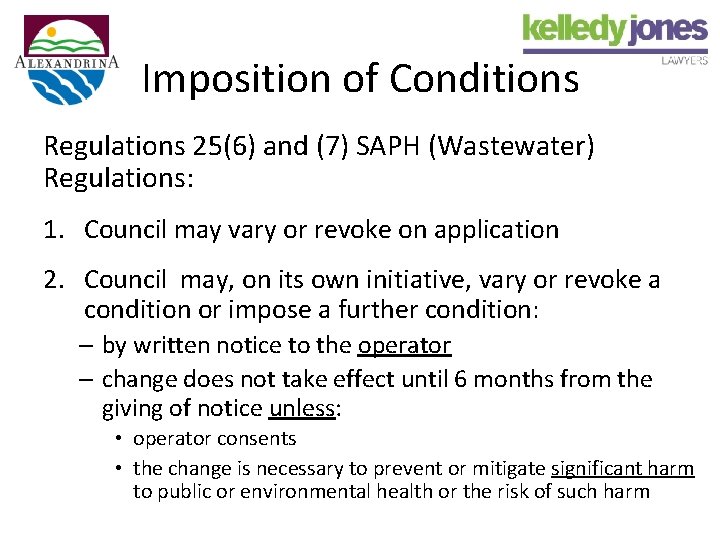 ALEXANDRINA

kelledy jones
LAWYERS

Imposition of Conditions

Regulations 25(6) and (7) SAPH (Wastewater) Regulations:

1. Council may vary or revoke on application

2. Council may, on its own initiative, vary or revoke a condition or impose a further condition:
– by written notice to the operator
– change does not take effect until 6 months from the giving of notice unless:
• operator consents
• the change is necessary to prevent or mitigate significant harm to public or environmental health or the risk of such harm